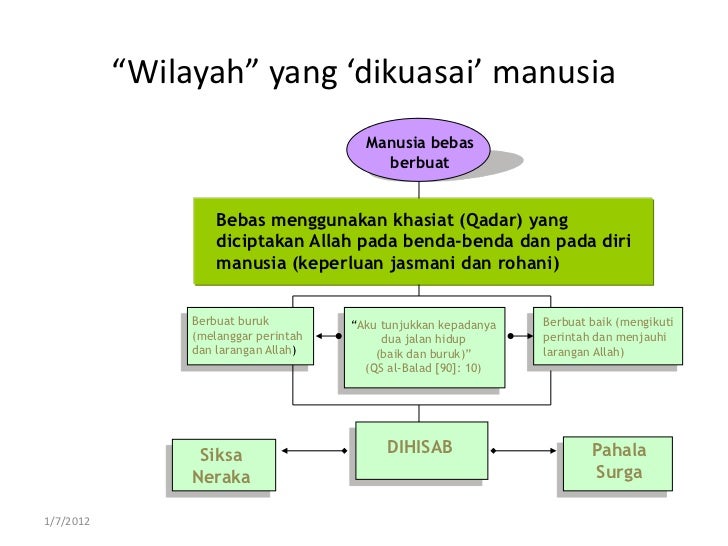 “Wilayah” yang ‘dikuasai’ manusia

Manusia bebas berbuat

Bebas menggunakan khasiat (Qadar) yang diciptakan Allah pada benda-benda dan pada diri manusia (keperluan jasmani dan rohani)

Berbuat buruk (melanggar perintah dan larangan Allah)

“Aku tunjukkan kepadanya dua jalan hidup (baik dan buruk)” (QS al-Balad [90]: 10)

Berbuat baik (mengikuti perintah dan menjauhi larangan Allah)

Siksa Neraka

DIHISAB

Pahala Surga

1/7/2012